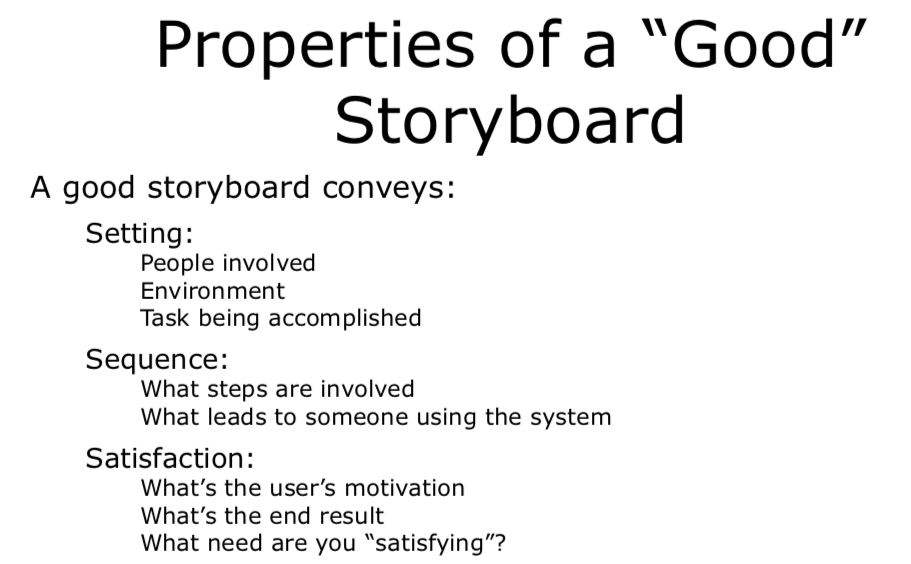 Properties of a “Good” Storyboard

A good storyboard conveys:

Setting:
People involved
Environment
Task being accomplished

Sequence:
What steps are involved
What leads to someone using the system

Satisfaction:
What’s the user’s motivation
What’s the end result
What need are you “satisfying”?